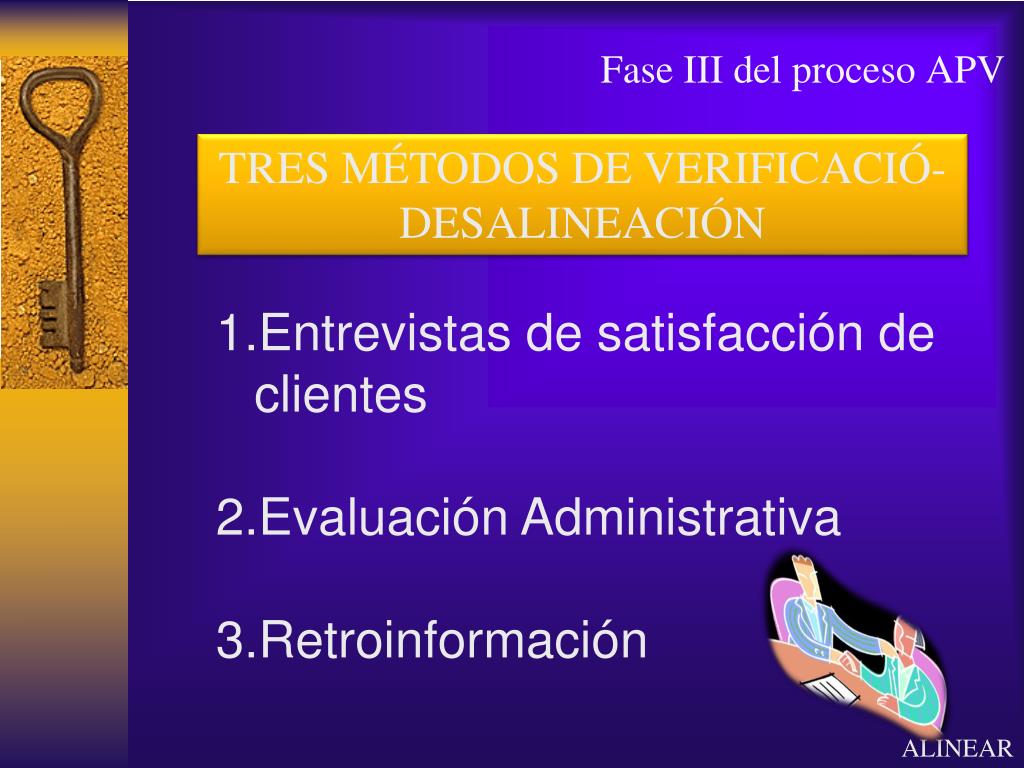 Fase III del proceso APV

TRES MÉTODOS DE VERIFICACIÓ-DESALINEACIÓN

1.Entrevistas de satisfacción de clientes

2.Evaluación Administrativa

3.Retroinformación

ALINEAR